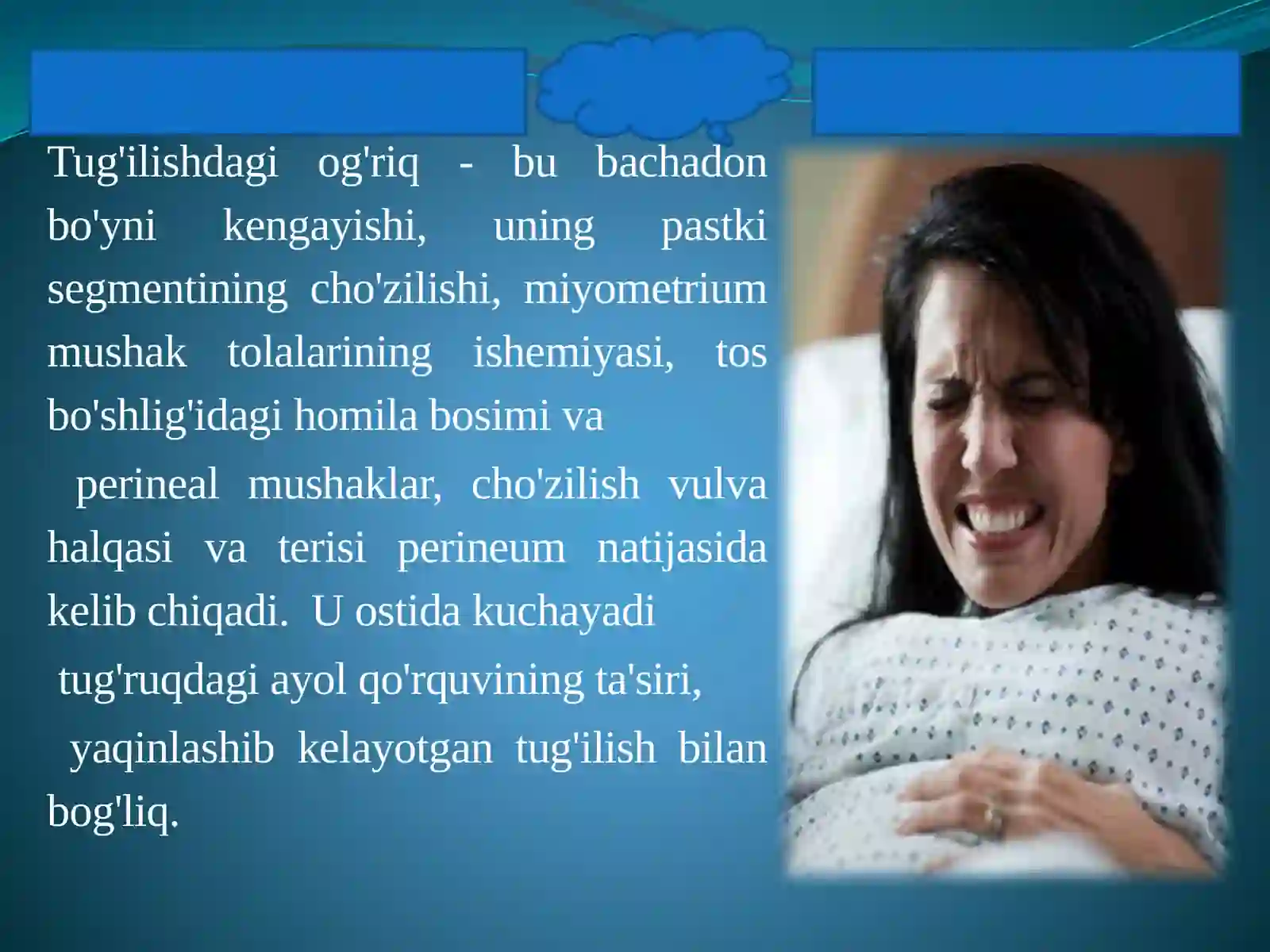 Tug'ilishdagi og'riq - bu bachadon bo'yni kengayishi, uning pastki segmentining cho'zilishi, miyometrium mushak tolalarining ishemiyasi, tos bo'shlig'idagi homila bosimi va

perineal mushaklar, cho'zilish vulva halqasi va terisi perineum natijasida kelib chiqadi. U ostida kuchayadi

tug'ruqdagi ayol qo'rquvining ta'siri,

yaqinlashib kelayotgan tug'ilish bilan bog'liq.